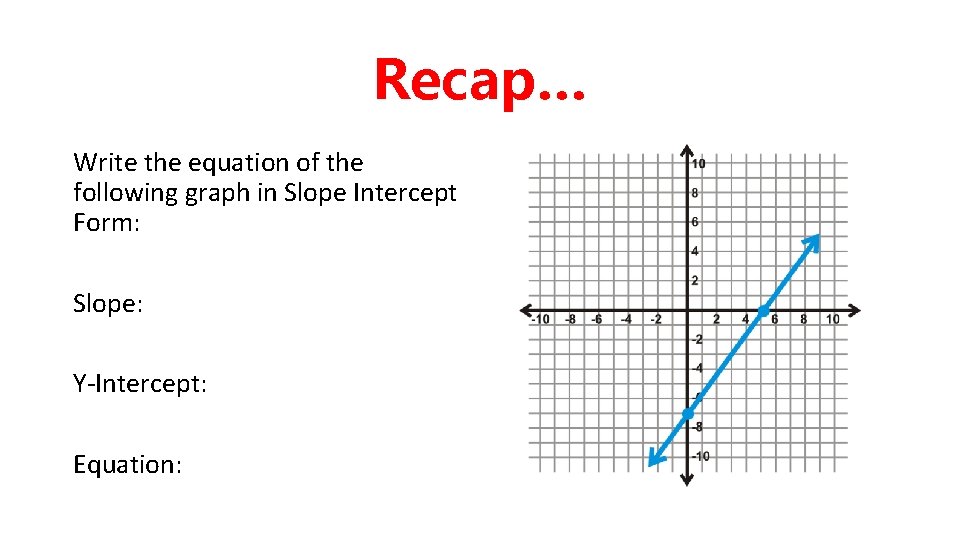 Recap…

Write the equation of the following graph in Slope Intercept Form:

Slope:

Y-Intercept:

Equation:

10
8
6
4
2
-10 -8 -6 -4 -2 2 4 6 8 10
-2
-4
-8
-10